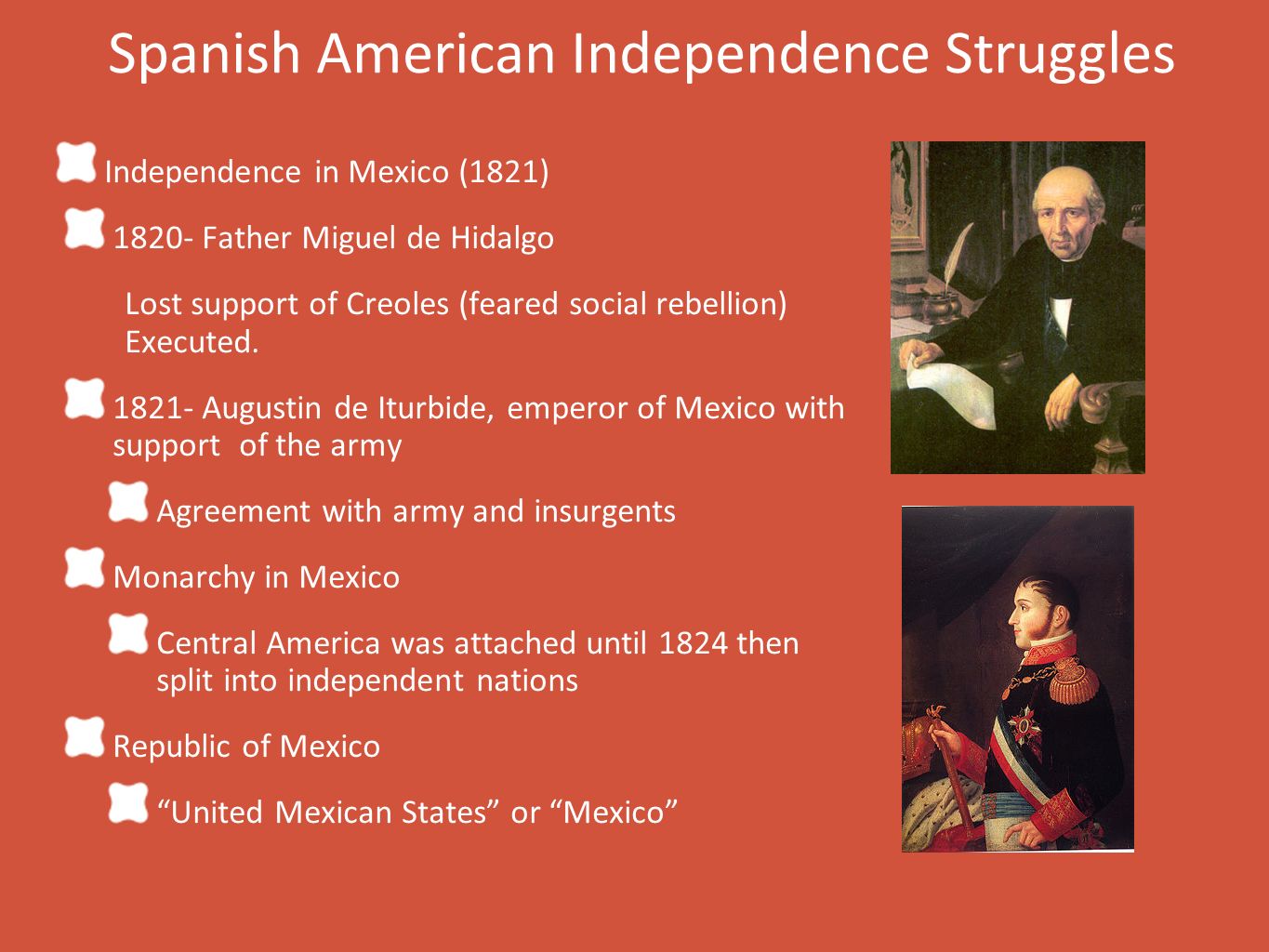 Spanish American Independence Struggles

Independence in Mexico (1821)

1820- Father Miguel de Hidalgo

Lost support of Creoles (feared social rebellion) Executed.

1821- Augustin de Iturbide, emperor of Mexico with support of the army

Agreement with army and insurgents

Monarchy in Mexico

Central America was attached until 1824 then split into independent nations

Republic of Mexico

“United Mexican States” or “Mexico”